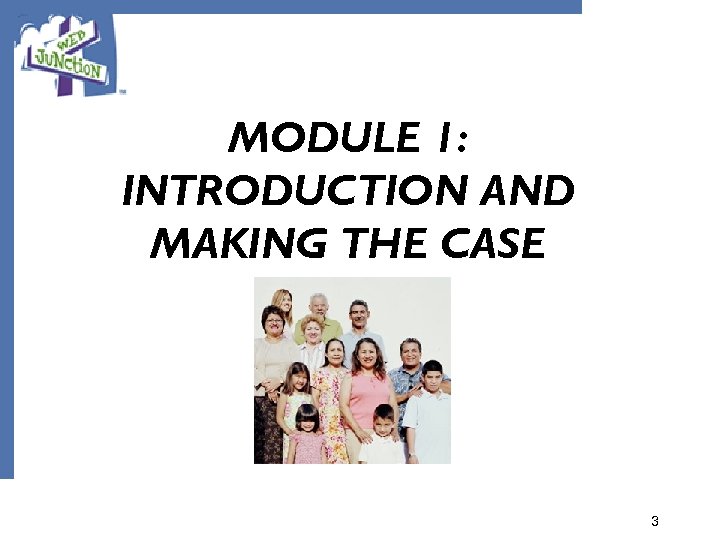 WEB JUNCTION

MODULE 1: INTRODUCTION AND MAKING THE CASE

3